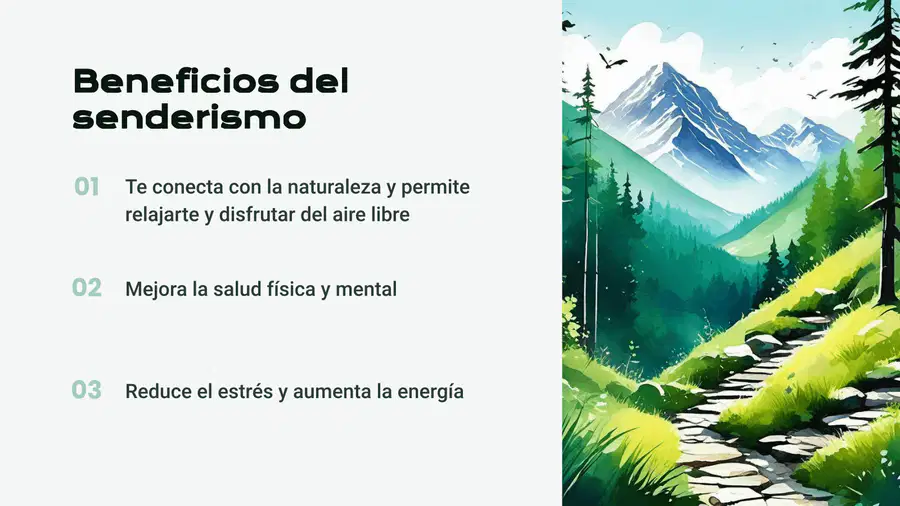 Beneficios del senderismo

01 Te conecta con la naturaleza y permite relajarte y disfrutar del aire libre

02 Mejora la salud física y mental

03 Reduce el estrés y aumenta la energía